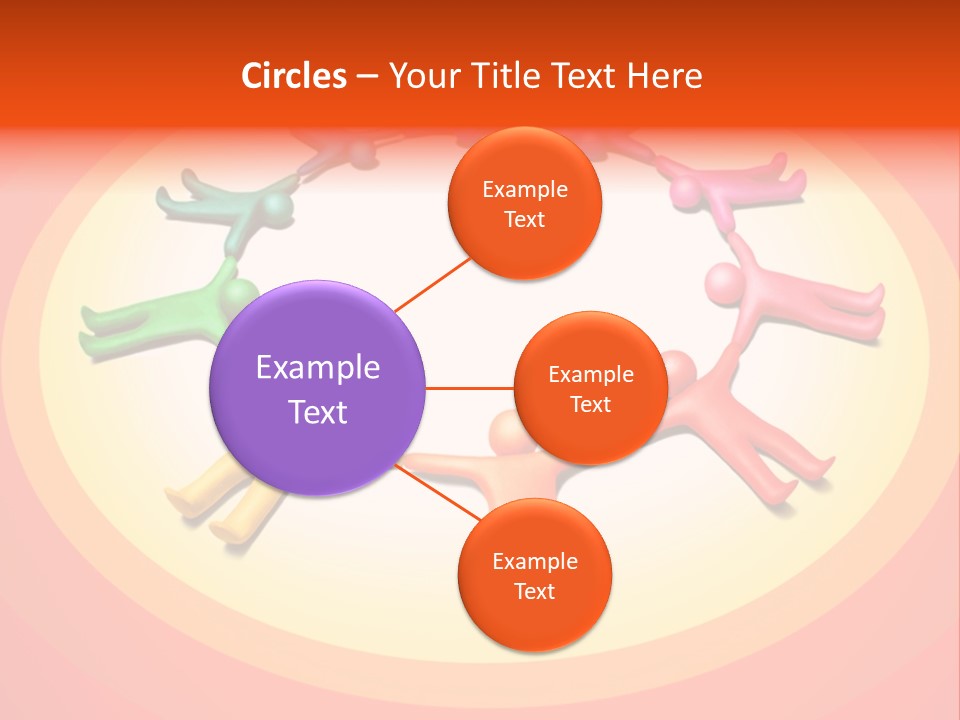 Circles – Your Title Text Here

Example Text

Example Text

Example Text

Example Text